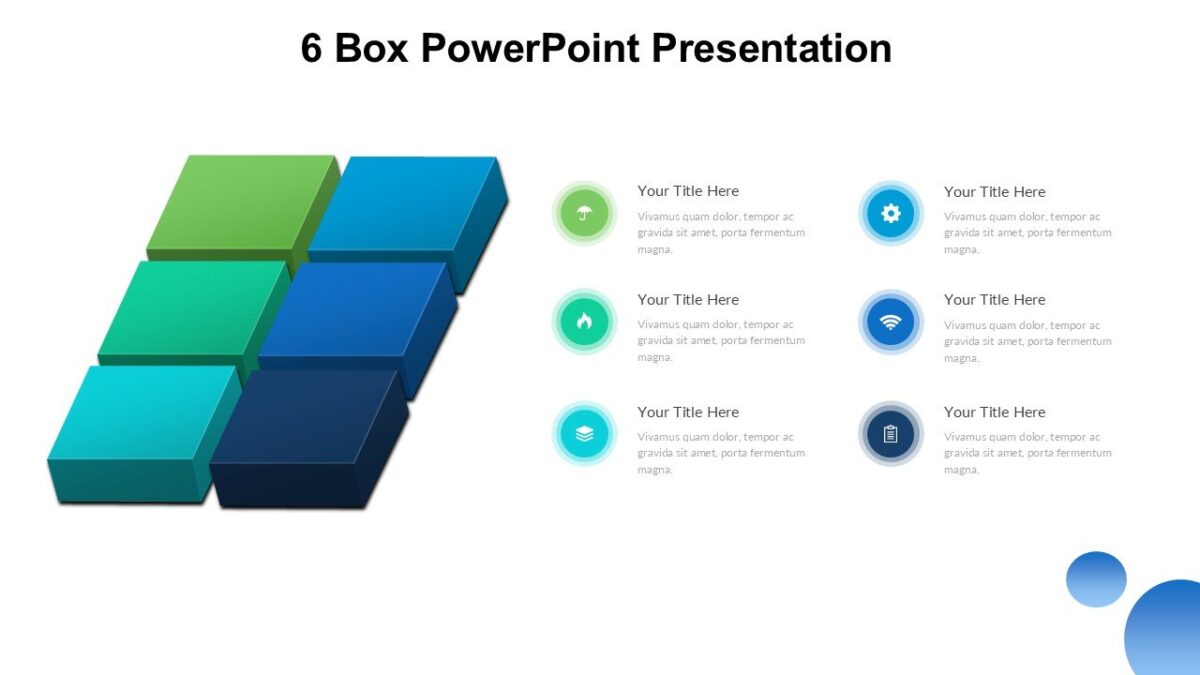 6 Box PowerPoint Presentation

Your Title Here
Vivamus quam dolor, tempor ac gravida sit amet, porta fermentum magna.

Your Title Here
Vivamus quam dolor, tempor ac gravida sit amet, porta fermentum magna.

Your Title Here
Vivamus quam dolor, tempor ac gravida sit amet, porta fermentum magna.

Your Title Here
Vivamus quam dolor, tempor ac gravida sit amet, porta fermentum magna.

Your Title Here
Vivamus quam dolor, tempor ac gravida sit amet, porta fermentum magna.

Your Title Here
Vivamus quam dolor, tempor ac gravida sit amet, porta fermentum magna.